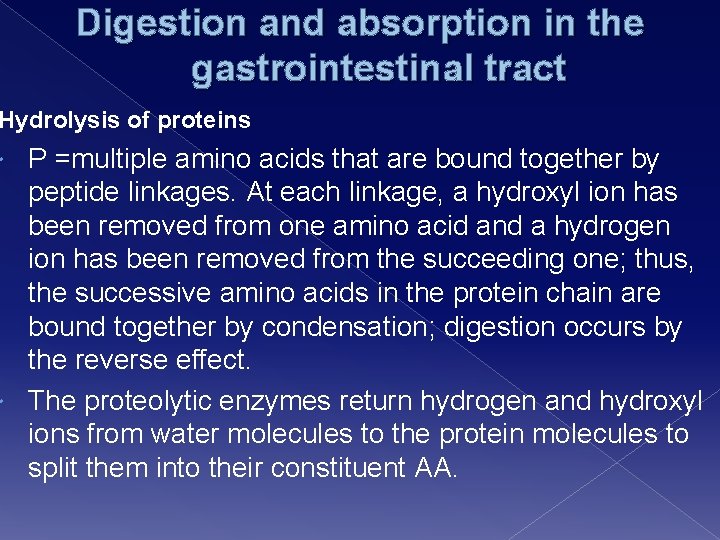 Digestion and absorption in the gastrointestinal tract

Hydrolysis of proteins

P =multiple amino acids that are bound together by peptide linkages. At each linkage, a hydroxyl ion has been removed from one amino acid and a hydrogen ion has been removed from the succeeding one; thus, the successive amino acids in the protein chain are bound together by condensation; digestion occurs by the reverse effect.

The proteolytic enzymes return hydrogen and hydroxyl ions from water molecules to the protein molecules to split them into their constituent AA.